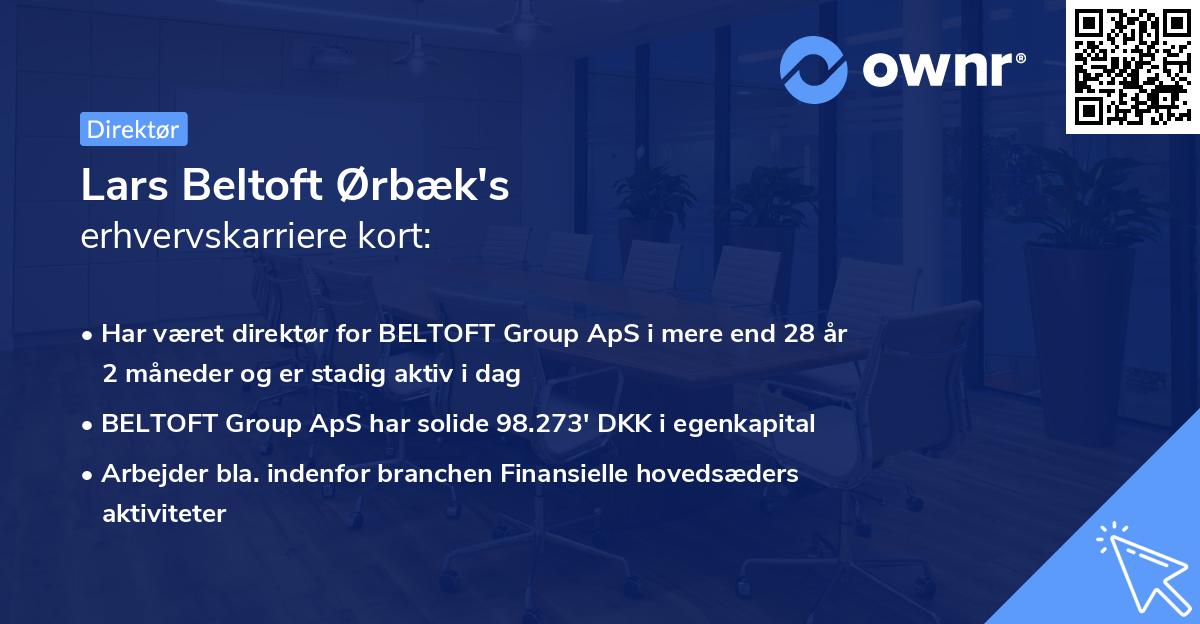 ownr®

Direktør

Lars Beltoft Ørbæk's
erhvervskarriere kort:

• Har været direktør for BELTOFT Group ApS i mere end 28 år 2 måneder og er stadig aktiv i dag
• BELTOFT Group ApS har solide 98.273' DKK i egenkapital
• Arbejder bla. indenfor branchen Finansielle hovedsæders aktiviteter